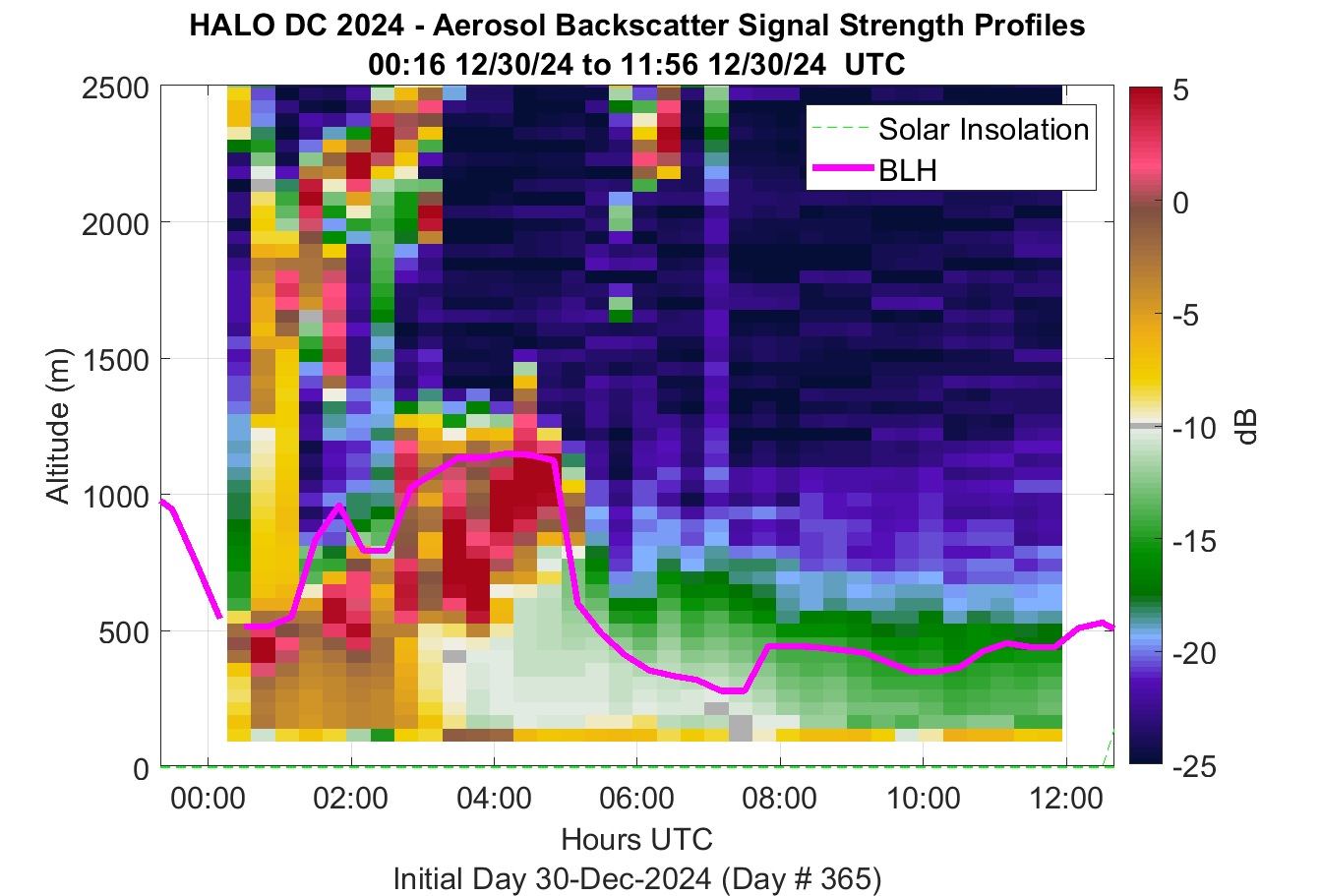 HALO DC 2024 - Aerosol Backscatter Signal Strength Profiles
00:16 12/30/24 to 11:56 12/30/24 UTC

Solar Insolation
BLH

Altitude (m)
2500
2000
1500
1000
500
0

00:00
02:00
04:00
06:00
08:00
10:00
12:00

Hours UTC
Initial Day 30-Dec-2024 (Day # 365)

5
0
-5
-10
-15
-20
-25
dB